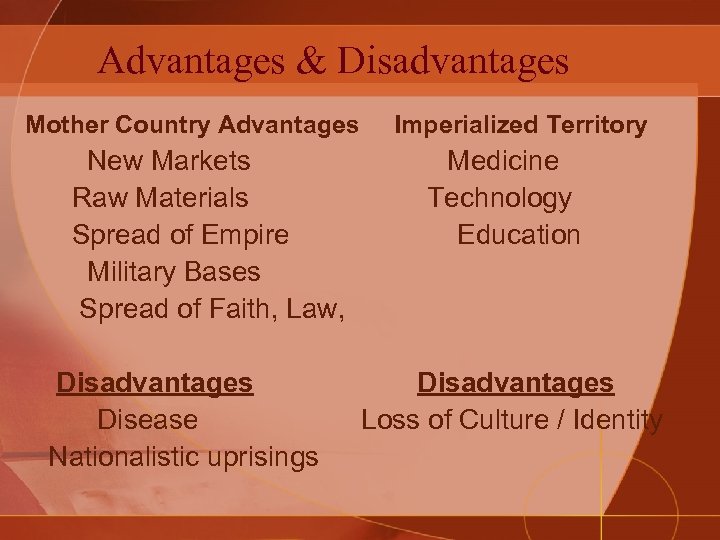 Advantages & Disadvantages

Mother Country Advantages

New Markets

Raw Materials

Spread of Empire

Military Bases

Spread of Faith, Law,

Disadvantages

Disease

Nationalistic uprisings

Imperialized Territory

Medicine

Technology

Education

Disadvantages

Loss of Culture / Identity